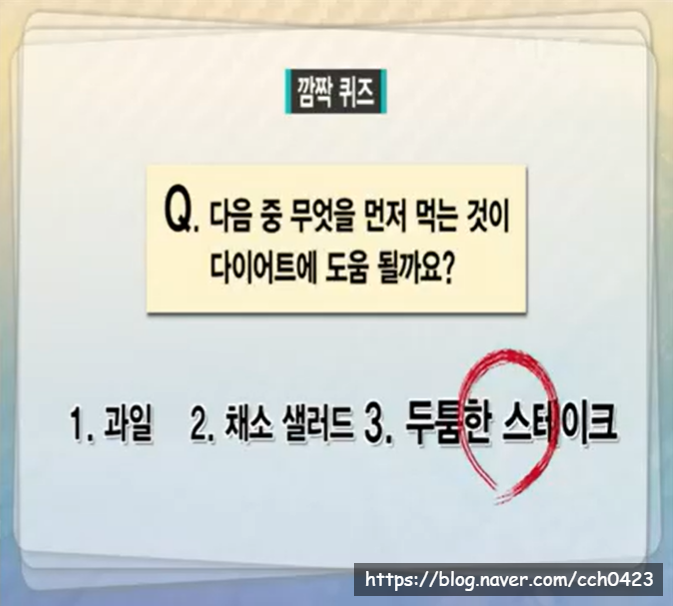 깜짝 퀴즈

Q. 다음 중 무엇을 먼저 먹는 것이 다이어트에 도움 될까요?

1. 과일 2. 채소 샐러드 3. 두툼한 스테이크

https://blog.naver.com/cch0423